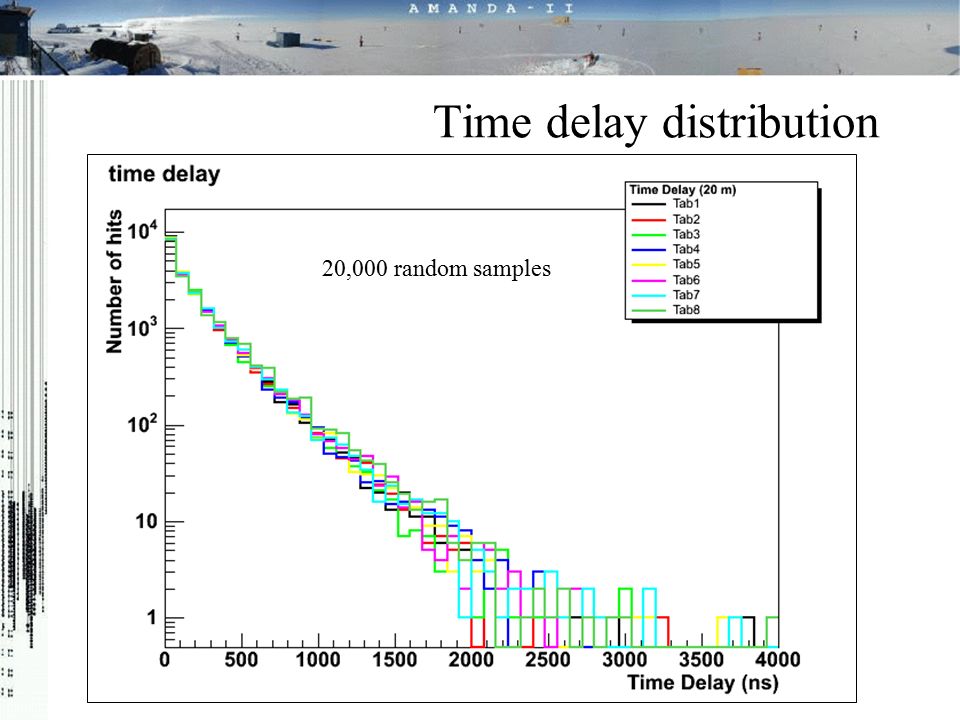 A M A N D A - I I

Time delay distribution

time delay

Time Delay (20 m)
Tab1
Tab2
Tab3
Tab4
Tab5
Tab6
Tab7
Tab8

20,000 random samples

Number of hits

$10^4$

$10^3$

$10^2$

10

1

0 500 1000 1500 2000 2500 3000 3500 4000

Time Delay (ns)